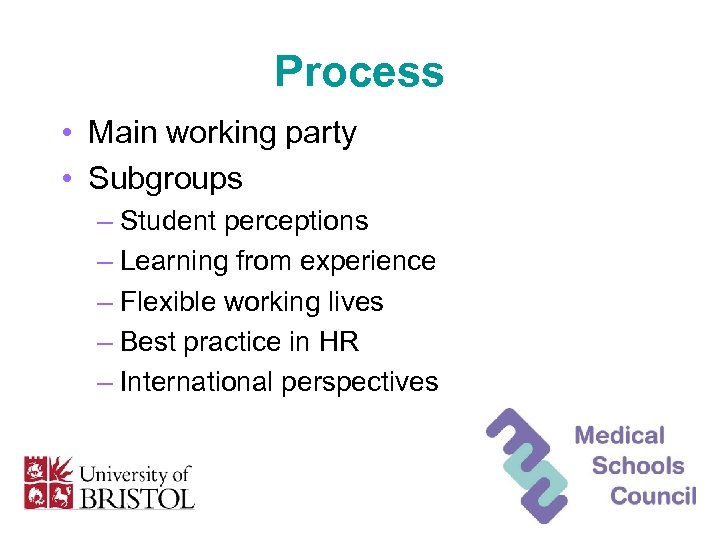 Process

• Main working party
• Subgroups
– Student perceptions
– Learning from experience
– Flexible working lives
– Best practice in HR
– International perspectives

University of BRISTOL

Medical Schools Council